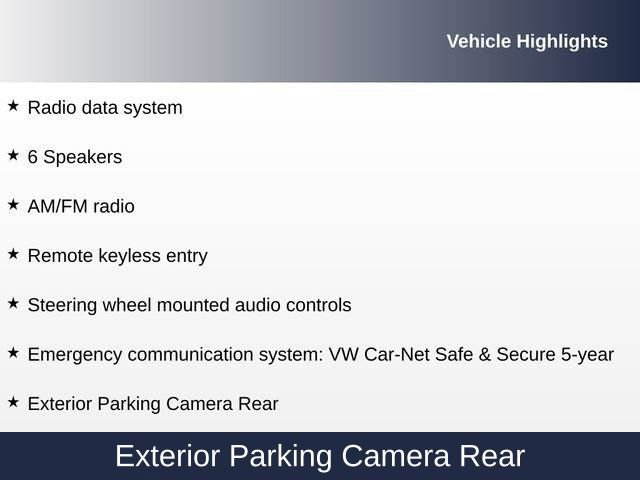 Vehicle Highlights

★ Radio data system

★ 6 Speakers

★ AM/FM radio

★ Remote keyless entry

★ Steering wheel mounted audio controls

★ Emergency communication system: VW Car-Net Safe & Secure 5-year

★ Exterior Parking Camera Rear

Exterior Parking Camera Rear